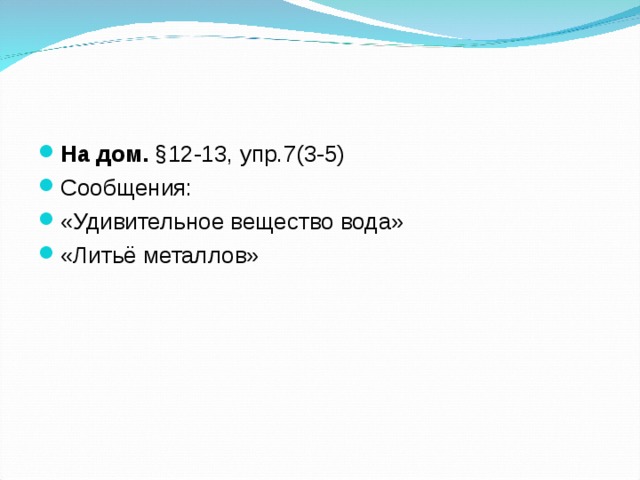 На дом. §12-13, упр.7(3-5)
Сообщения:
«Удивительное вещество вода»
«Литьё металлов»